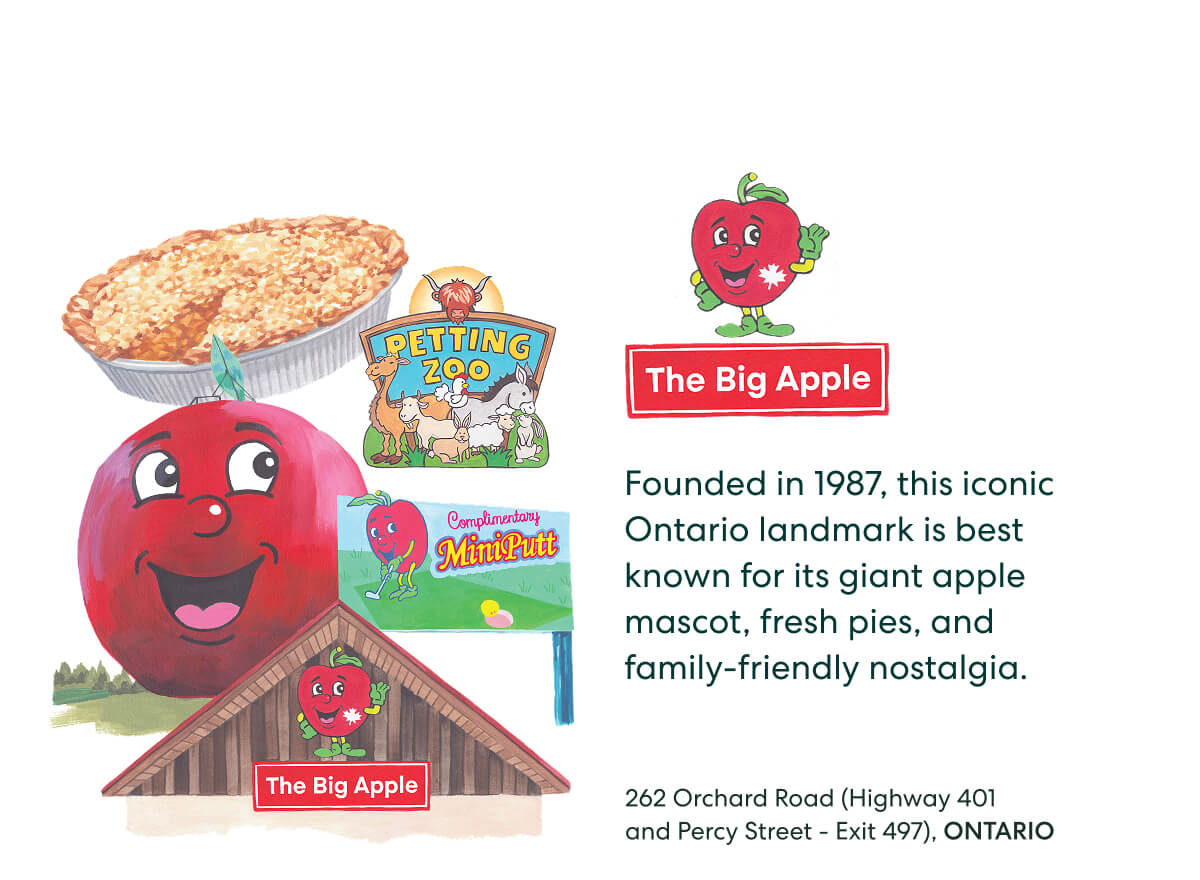 PETTING ZOO

Complimentary MiniPutt

The Big Apple

The Big Apple

Founded in 1987, this iconic Ontario landmark is best known for its giant apple mascot, fresh pies, and family-friendly nostalgia.

262 Orchard Road (Highway 401 and Percy Street - Exit 497), ONTARIO